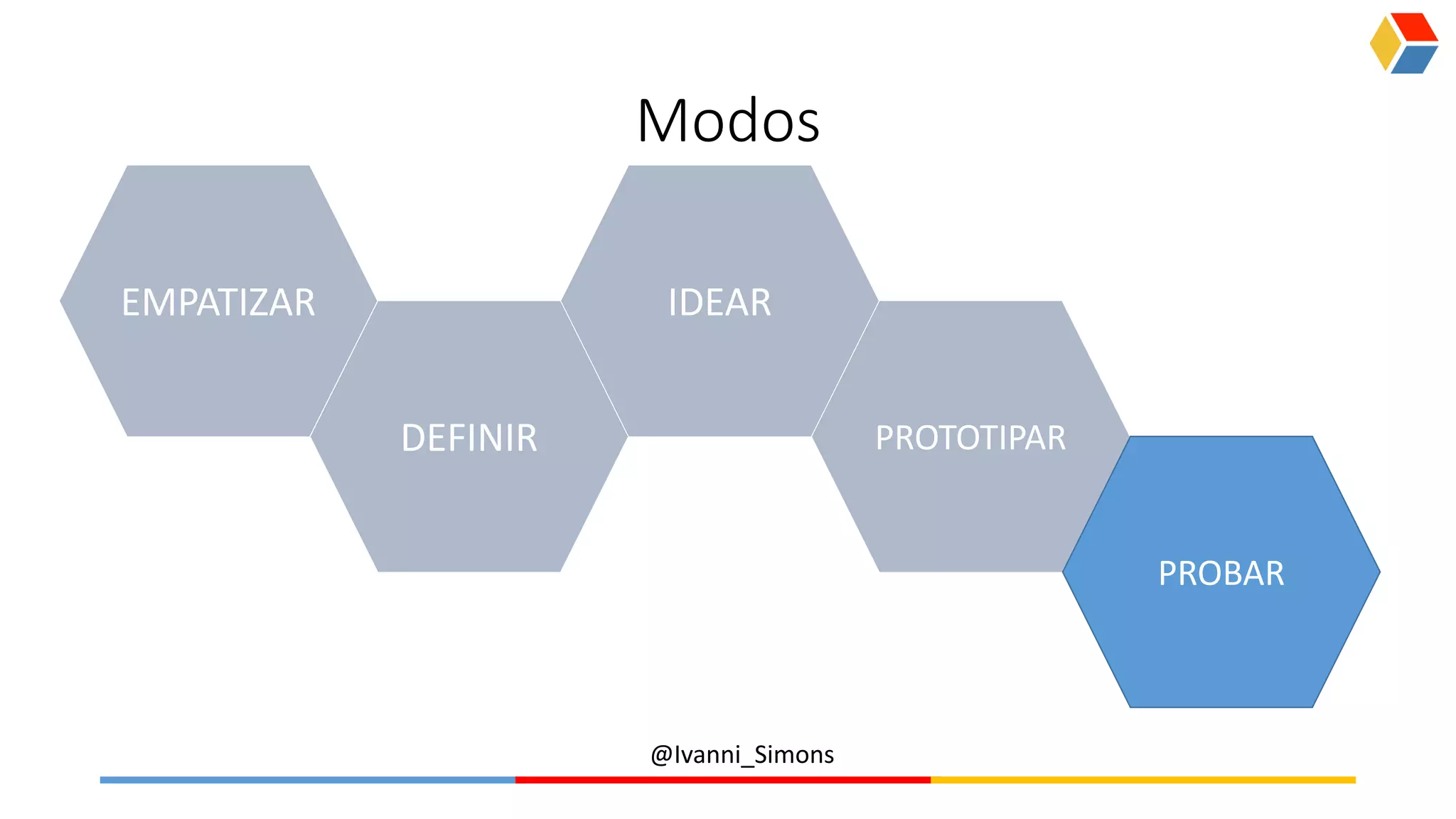 Modos

EMPATIZAR

DEFINIR

IDEAR

PROTOTIPAR

PROBAR

@Ivanni_Simons